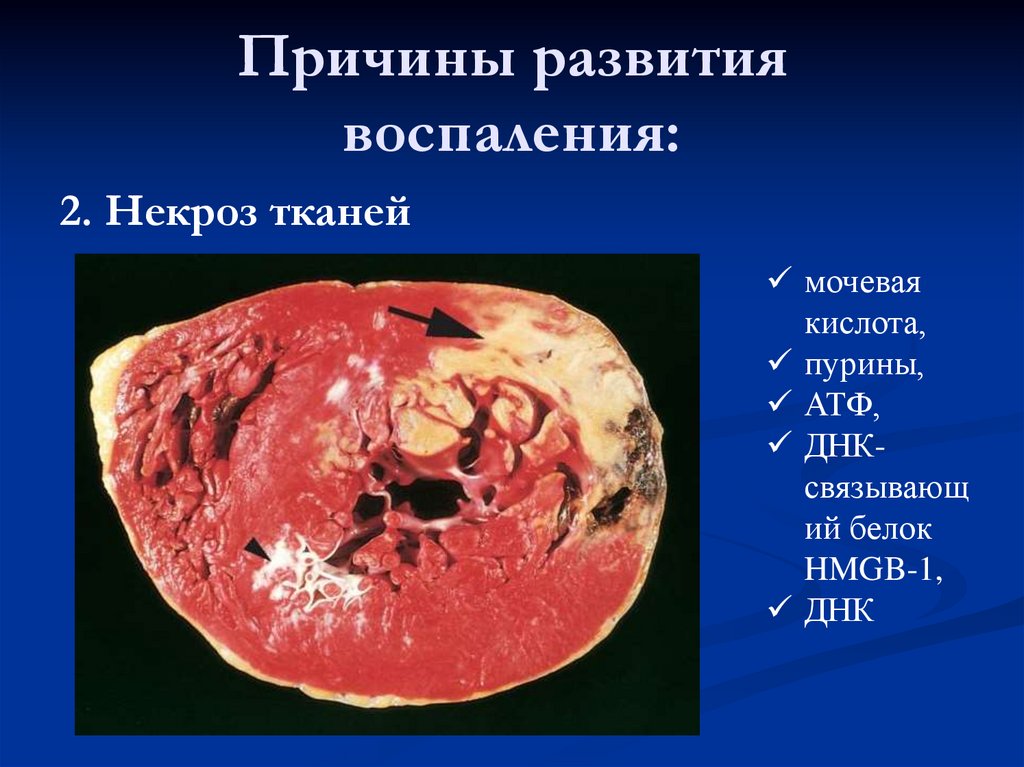 Причины развития воспаления:

2. Некроз тканей

✓ мочевая кислота,
✓ пурины,
✓ АТФ,
✓ ДНК-связывающий белок HMGB-1,
✓ ДНК